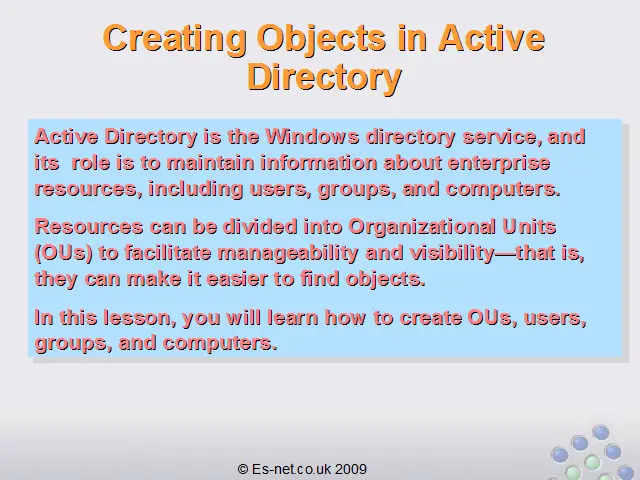 Creating Objects in Active Directory

Active Directory is the Windows directory service, and its role is to maintain information about enterprise resources, including users, groups, and computers.

Resources can be divided into Organizational Units (OUs) to facilitate manageability and visibility—that is, they can make it easier to find objects.

In this lesson, you will learn how to create OUs, users, groups, and computers.

© Es-net.co.uk 2009